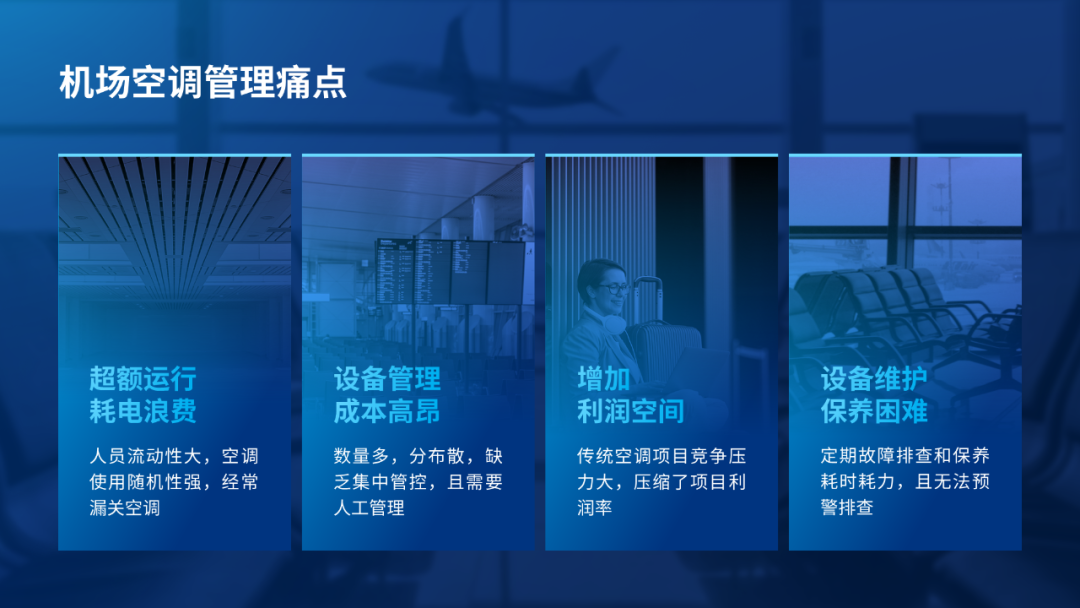 机场空调管理痛点

超额运行
耗电浪费

人员流动性大，空调使用随机性强，经常漏关空调

设备管理
成本高昂

数量多，分布散，缺乏集中管控，且需要人工管理

增加
利润空间

传统空调项目竞争压力大，压缩了项目利润率

设备维护
保养困难

定期故障排查和保养耗时耗力，且无法预警排查